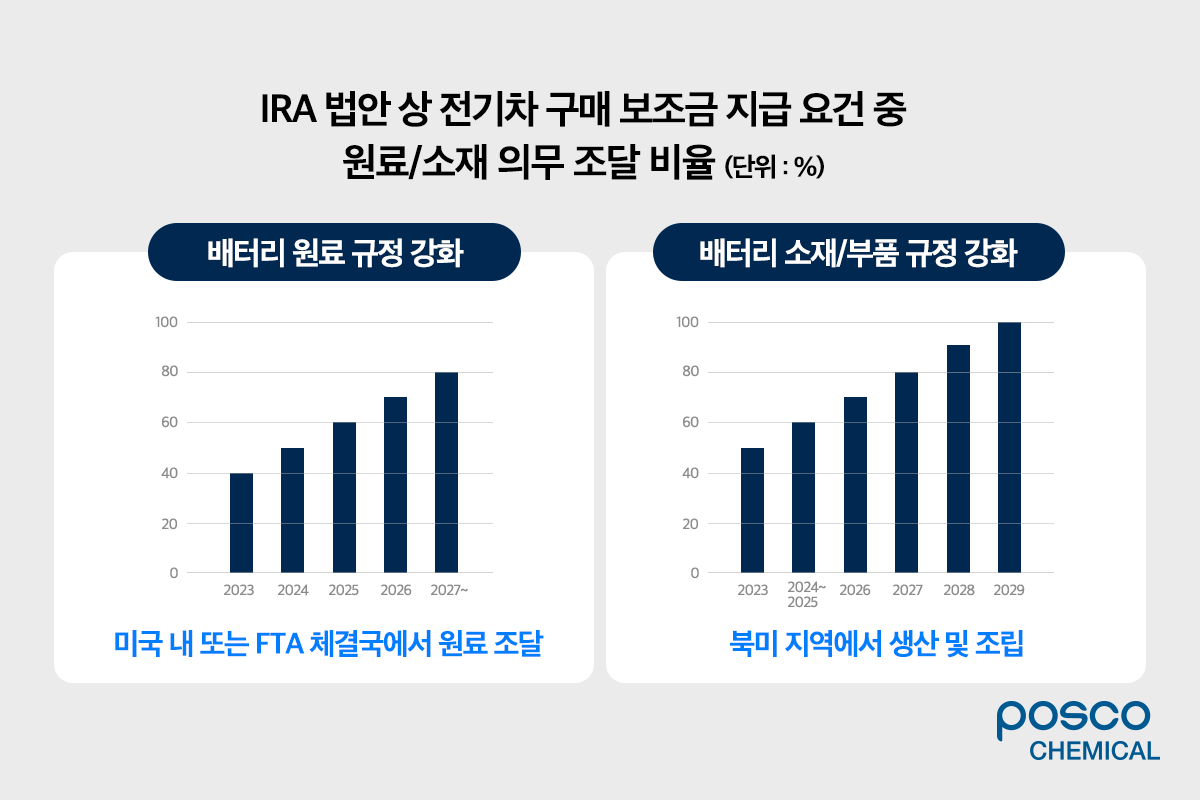 IRA 법안 상 전기차 구매 보조금 지급 요건 중
원료/소재 의무 조달 비율 (단위 : %)

배터리 원료 규정 강화

100
80
60
40
20
0
2023 2024 2025 2026 2027~

미국 내 또는 FTA 체결국에서 원료 조달

배터리 소재/부품 규정 강화

100
80
60
40
20
0
2023 2024~2025 2026 2027 2028 2029

북미 지역에서 생산 및 조립

posco
CHEMICAL